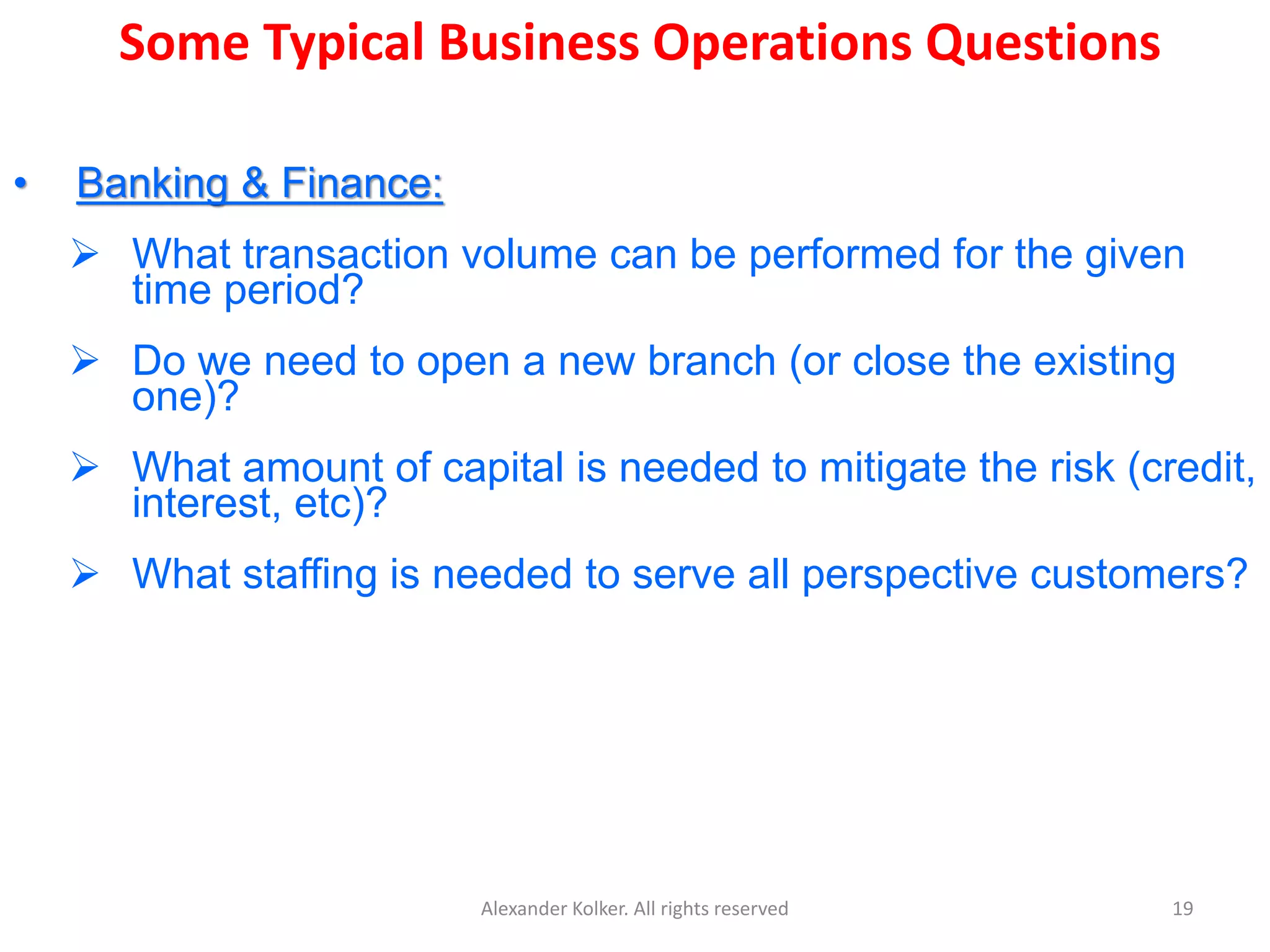 Some Typical Business Operations Questions

• Banking & Finance:

➢ What transaction volume can be performed for the given time period?

➢ Do we need to open a new branch (or close the existing one)?

➢ What amount of capital is needed to mitigate the risk (credit, interest, etc)?

➢ What staffing is needed to serve all perspective customers?

Alexander Kolker. All rights reserved

19